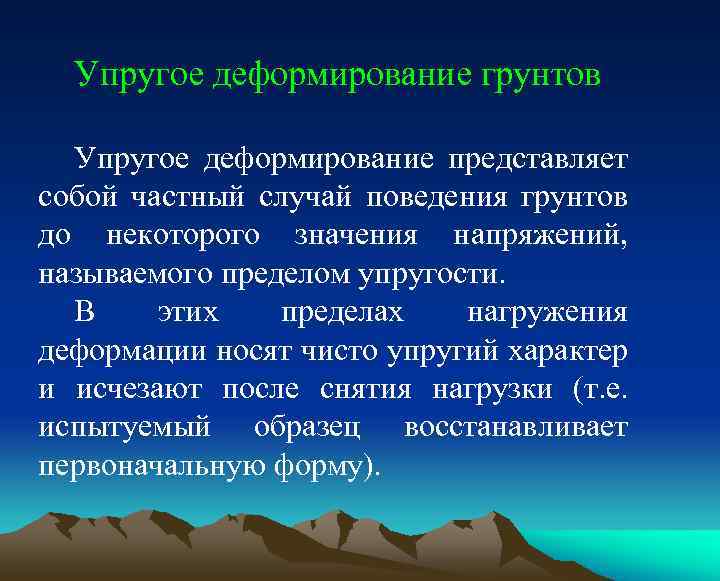 Упругое деформирование грунтов

Упругое деформирование представляет собой частный случай поведения грунтов до некоторого значения напряжений, называемого пределом упругости.

В этих пределах нагружения деформации носят чисто упругий характер и исчезают после снятия нагрузки (т.е. испытуемый образец восстанавливает первоначальную форму).